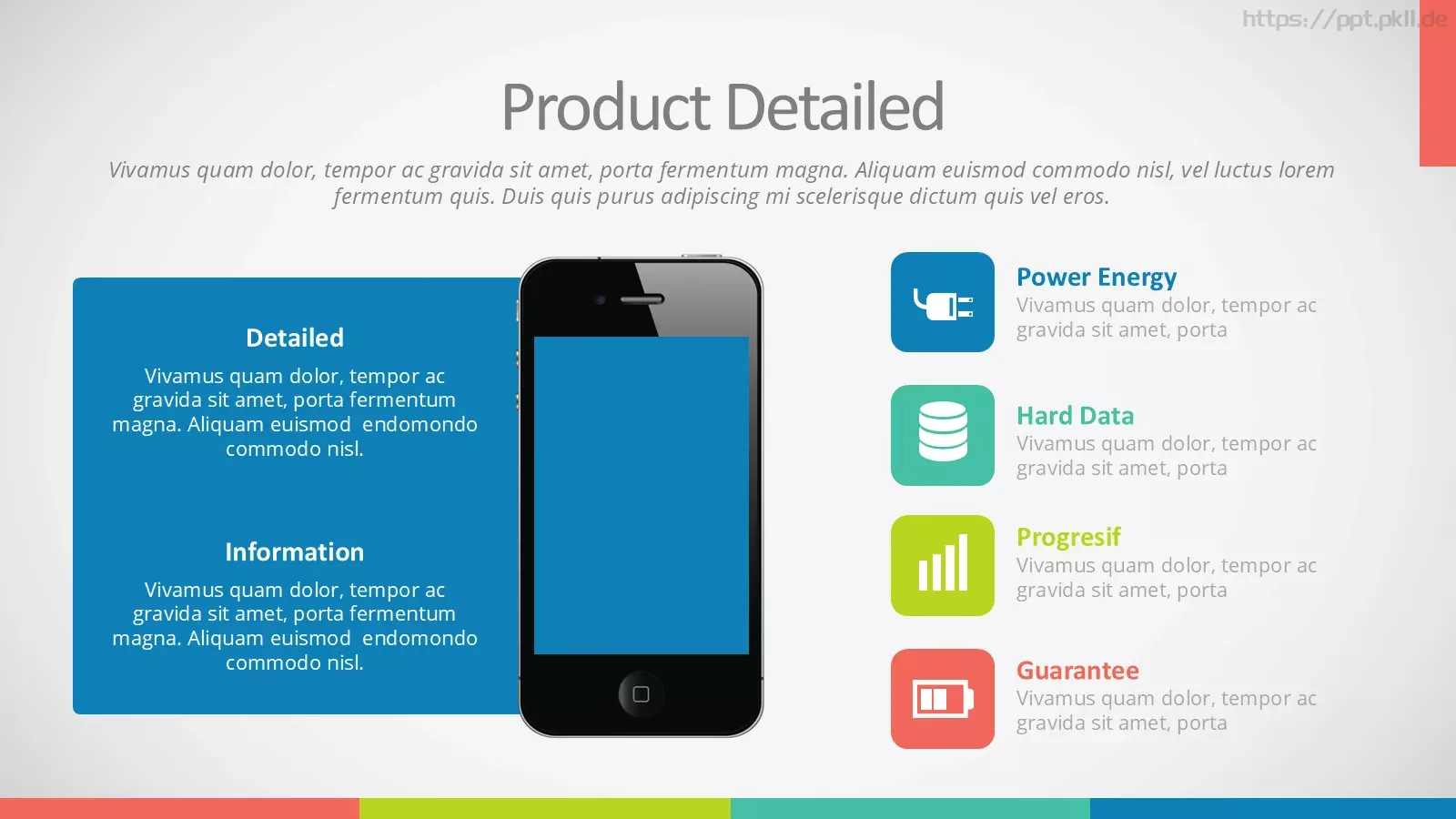 https://ppt.pkll.de

Product Detailed

Vivamus quam dolor, tempor ac gravida sit amet, porta fermentum magna. Aliquam euismod commodo nisl, vel luctus lorem fermentum quis. Duis quis purus adipiscing mi scelerisque dictum quis vel eros.

Detailed

Vivamus quam dolor, tempor ac gravida sit amet, porta fermentum magna. Aliquam euismod endomondo commodo nisl.

Information

Vivamus quam dolor, tempor ac gravida sit amet, porta fermentum magna. Aliquam euismod endomondo commodo nisl.

Power Energy

Vivamus quam dolor, tempor ac gravida sit amet, porta

Hard Data

Vivamus quam dolor, tempor ac gravida sit amet, porta

Progresif

Vivamus quam dolor, tempor ac gravida sit amet, porta

Guarantee

Vivamus quam dolor, tempor ac gravida sit amet, porta